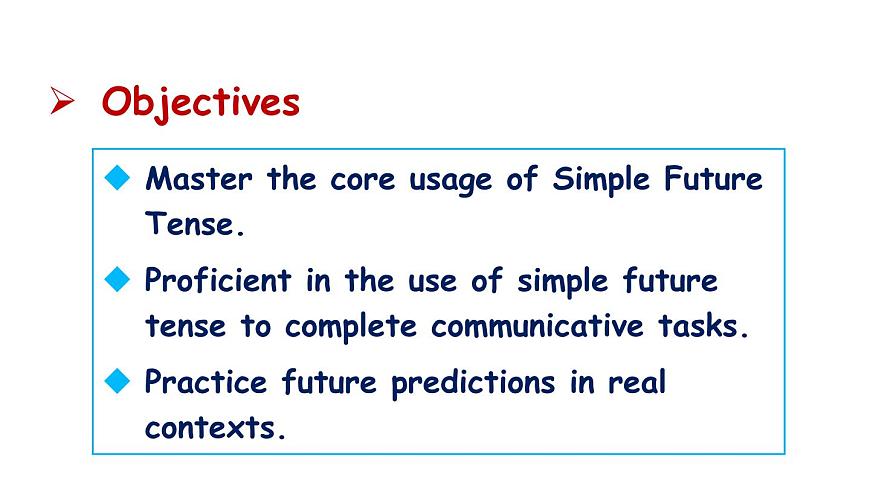 ➢ Objectives

◆ Master the core usage of Simple Future Tense.

◆ Proficient in the use of simple future tense to complete communicative tasks.

◆ Practice future predictions in real contexts.